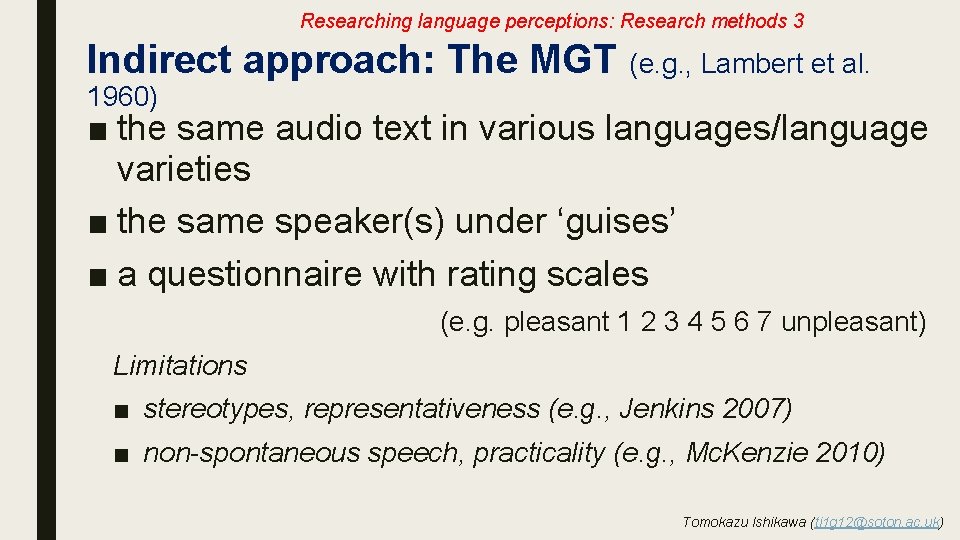 Researching language perceptions: Research methods 3

Indirect approach: The MGT (e.g., Lambert et al. 1960)

■ the same audio text in various languages/language varieties
■ the same speaker(s) under ‘guises’
■ a questionnaire with rating scales

(e.g. pleasant 1 2 3 4 5 6 7 unpleasant)

Limitations

■ stereotypes, representativeness (e.g., Jenkins 2007)
■ non-spontaneous speech, practicality (e.g., McKenzie 2010)

Tomokazu Ishikawa (ti1g12@soton.ac.uk)